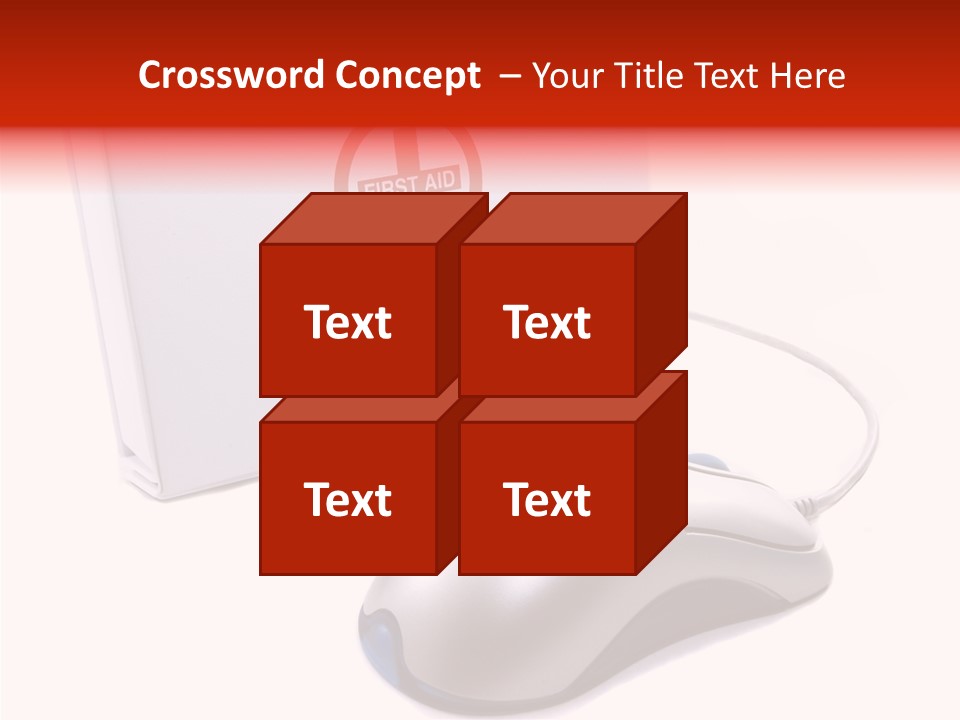 Crossword Concept – Your Title Text Here

FIRST AID

Text

Text

Text

Text